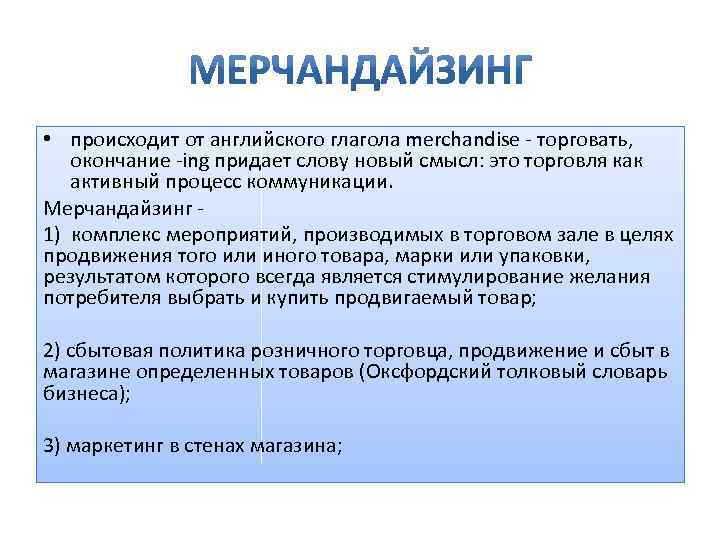 МЕРЧАНДАЙЗИНГ

• происходит от английского глагола merchandise - торговать, окончание -ing придает слову новый смысл: это торговля как активный процесс коммуникации.

Мерчандайзинг -

1) комплекс мероприятий, производимых в торговом зале в целях продвижения того или иного товара, марки или упаковки, результатом которого всегда является стимулирование желания потребителя выбрать и купить продвигаемый товар;

2) сбытовая политика розничного торговца, продвижение и сбыт в магазине определенных товаров (Оксфордский толковый словарь бизнеса);

3) маркетинг в стенах магазина;